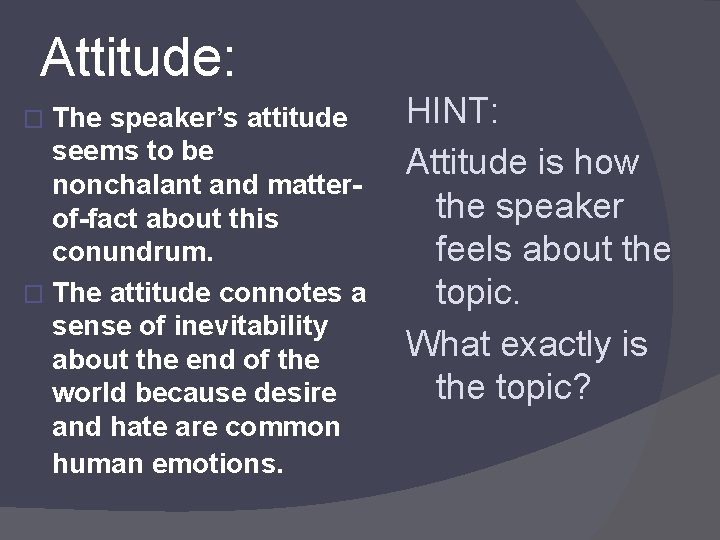 Attitude:

The speaker's attitude seems to be nonchalant and matter-of-fact about this conundrum.

The attitude connotes a sense of inevitability about the end of the world because desire and hate are common human emotions.

HINT:

Attitude is how the speaker feels about the topic.

What exactly is the topic?